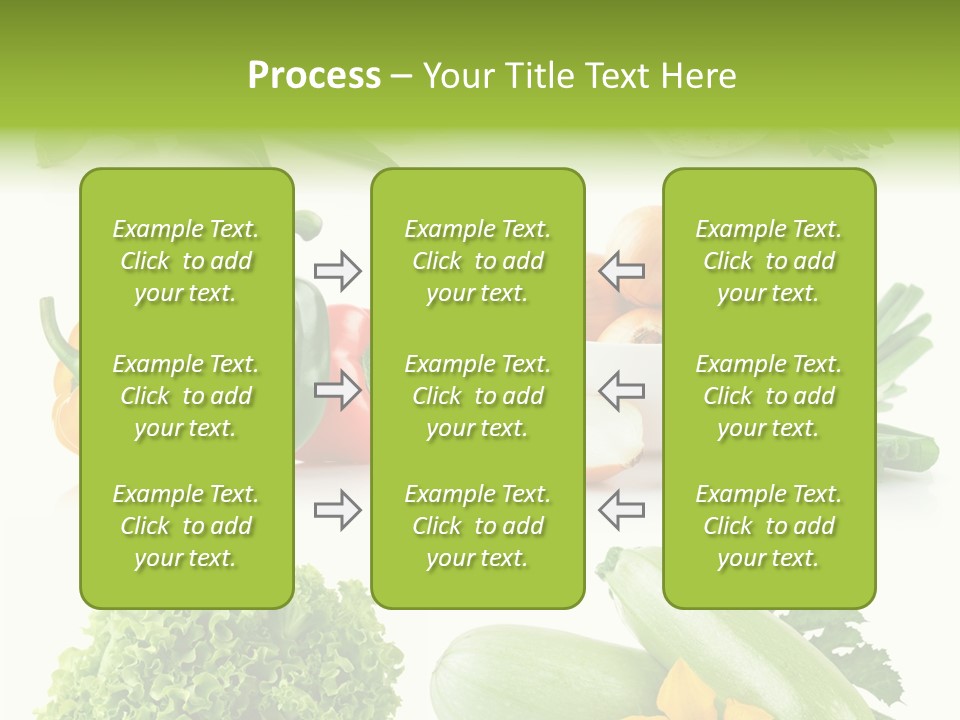 Process – Your Title Text Here

Example Text. Click to add your text.

Example Text. Click to add your text.

Example Text. Click to add your text.

Example Text. Click to add your text.

Example Text. Click to add your text.

Example Text. Click to add your text.

Example Text. Click to add your text.

Example Text. Click to add your text.

Example Text. Click to add your text.